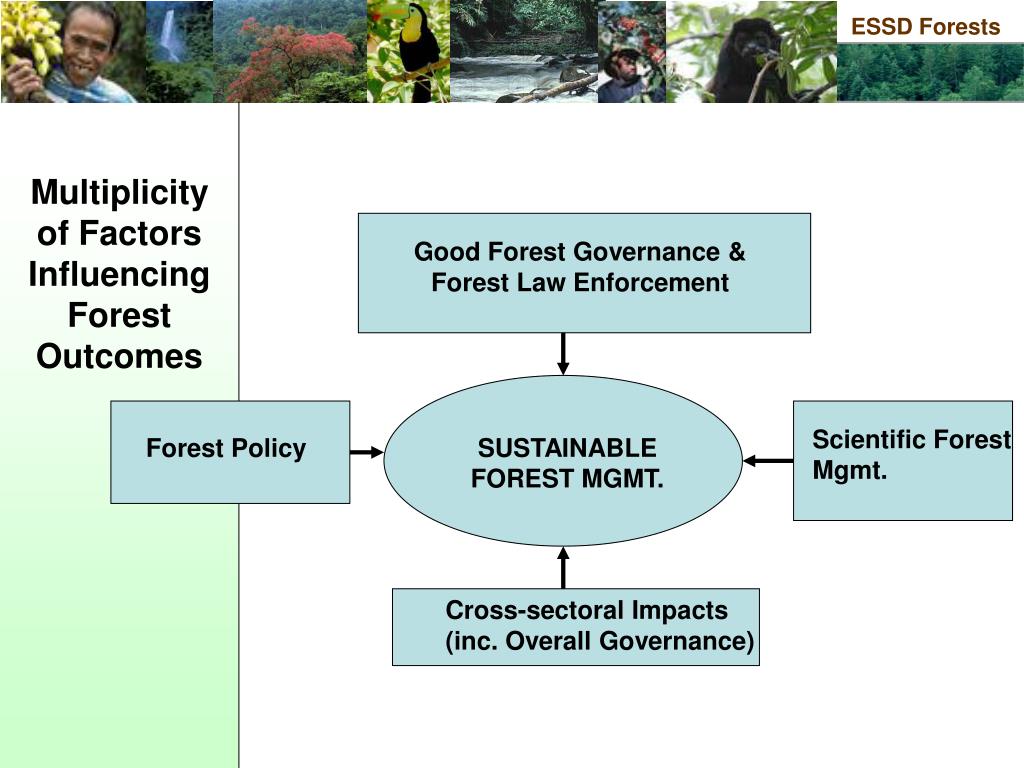 ESSD Forests

Multiplicity of Factors Influencing Forest Outcomes

Good Forest Governance & Forest Law Enforcement

Forest Policy

SUSTAINABLE FOREST MGMT.

Scientific Forest Mgmt.

Cross-sectoral Impacts (inc. Overall Governance)